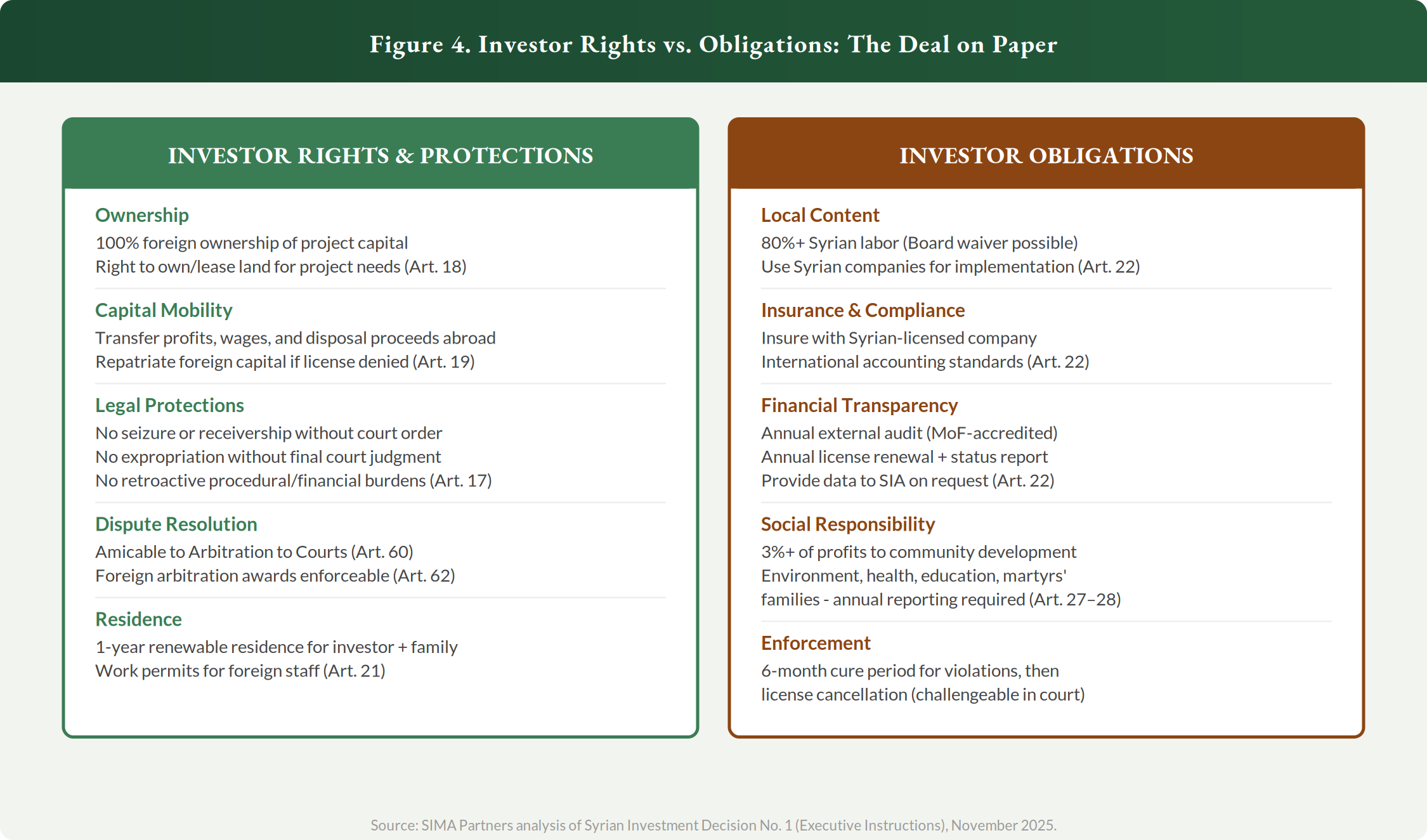 Figure 4. Investor Rights vs. Obligations: The Deal on Paper

INVESTOR RIGHTS & PROTECTIONS

Ownership
100% foreign ownership of project capital
Right to own/lease land for project needs (Art. 18)

Capital Mobility
Transfer profits, wages, and disposal proceeds abroad
Repatriate foreign capital if license denied (Art. 19)

Legal Protections
No seizure or receivership without court order
No expropriation without final court judgment
No retroactive procedural/financial burdens (Art. 17)

Dispute Resolution
Amicable to Arbitration to Courts (Art. 60)
Foreign arbitration awards enforceable (Art. 62)

Residence
1-year renewable residence for investor + family
Work permits for foreign staff (Art. 21)

INVESTOR OBLIGATIONS

Local Content
80%+ Syrian labor (Board waiver possible)
Use Syrian companies for implementation (Art. 22)

Insurance & Compliance
Insure with Syrian-licensed company
International accounting standards (Art. 22)

Financial Transparency
Annual external audit (MoF-accredited)
Annual license renewal + status report
Provide data to SIA on request (Art. 22)

Social Responsibility
3%+ of profits to community development
Environment, health, education, martyrs' families - annual reporting required (Art. 27–28)

Enforcement
6-month cure period for violations, then license cancellation (challengeable in court)

Source: SIMA Partners analysis of Syrian Investment Decision No. 1 (Executive Instructions), November 2025.